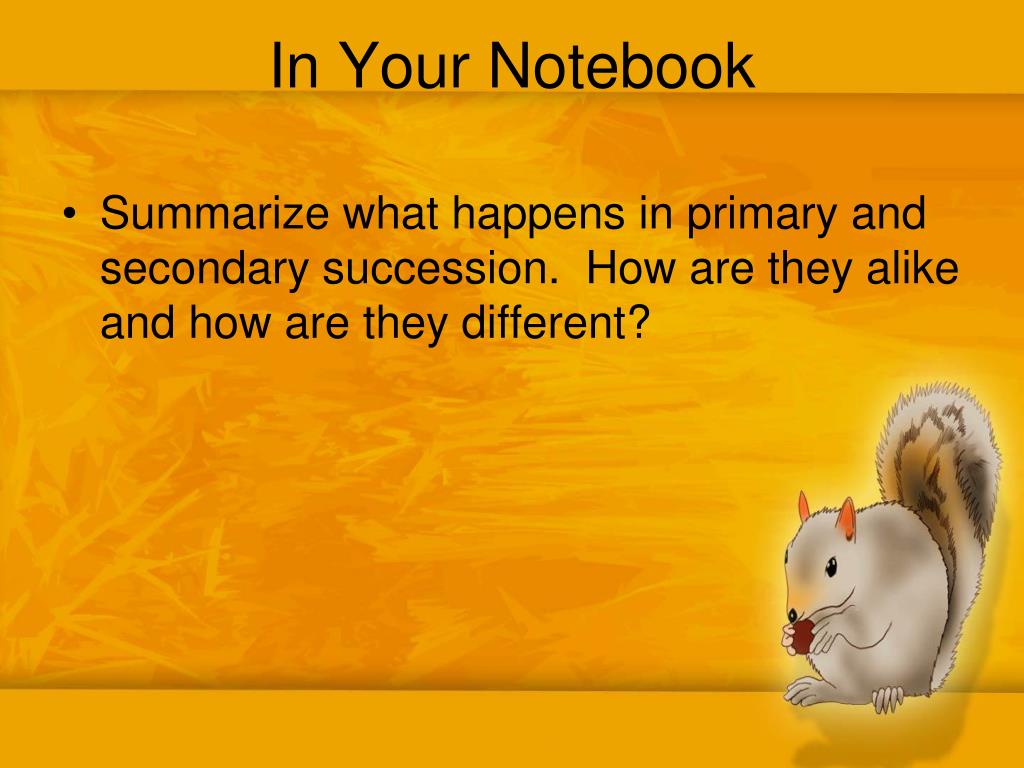 In Your Notebook

• Summarize what happens in primary and secondary succession.  How are they alike and how are they different?